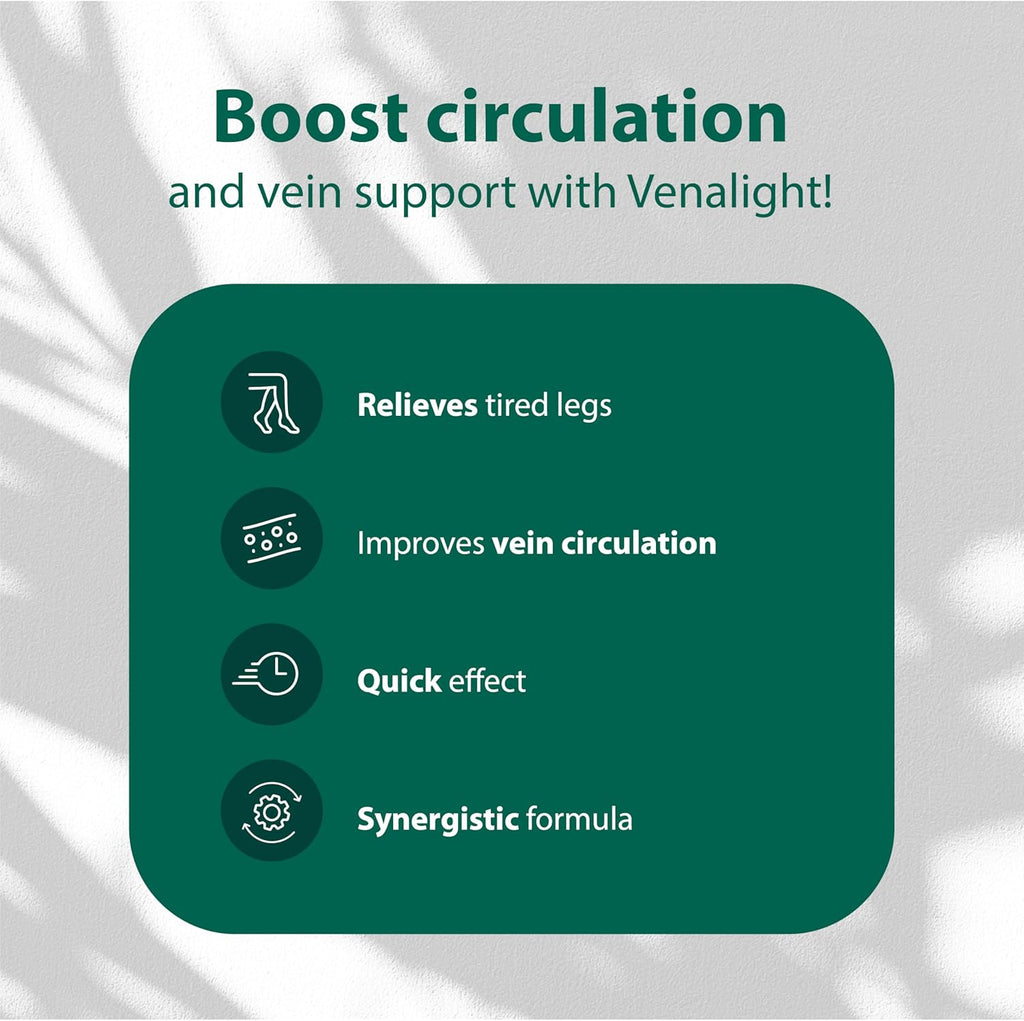 Boost circulation
and vein support with Venalight!

Relieves tired legs

Improves vein circulation

Quick effect

Synergistic formula